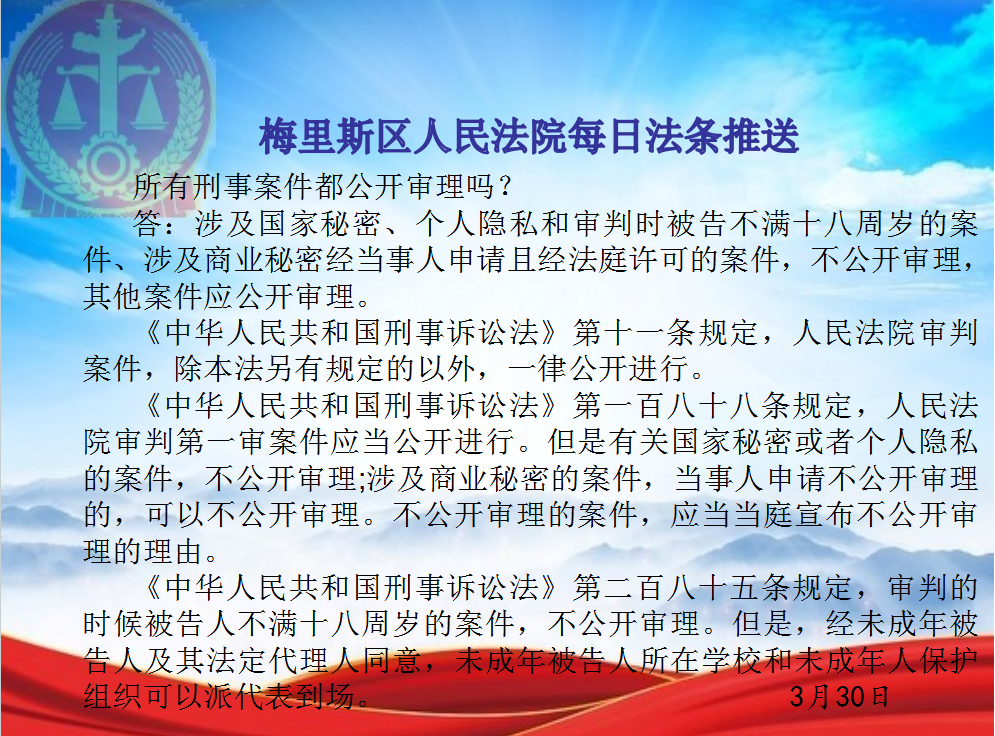 梅里斯区人民法院每日法条推送

所有刑事案件都公开审理吗？

答：涉及国家秘密、个人隐私和审判时被告不满十八周岁的案件、涉及商业秘密经当事人申请且经法庭许可的案件，不公开审理，其他案件应公开审理。

《中华人民共和国刑事诉讼法》第十一条规定，人民法院审判案件，除本法另有规定的以外，一律公开进行。

《中华人民共和国刑事诉讼法》第一百八十八条规定，人民法院审判第一审案件应当公开进行。但是有关国家秘密或者个人隐私的案件，不公开审理;涉及商业秘密的案件，当事人申请不公开审理的，可以不公开审理。不公开审理的案件，应当当庭宣布不公开审理的理由。

《中华人民共和国刑事诉讼法》第二百八十五条规定，审判的时候被告人不满十八周岁的案件，不公开审理。但是，经未成年被告人及其法定代理人同意，未成年被告人所在学校和未成年人保护组织可以派代表到场。 3月30日